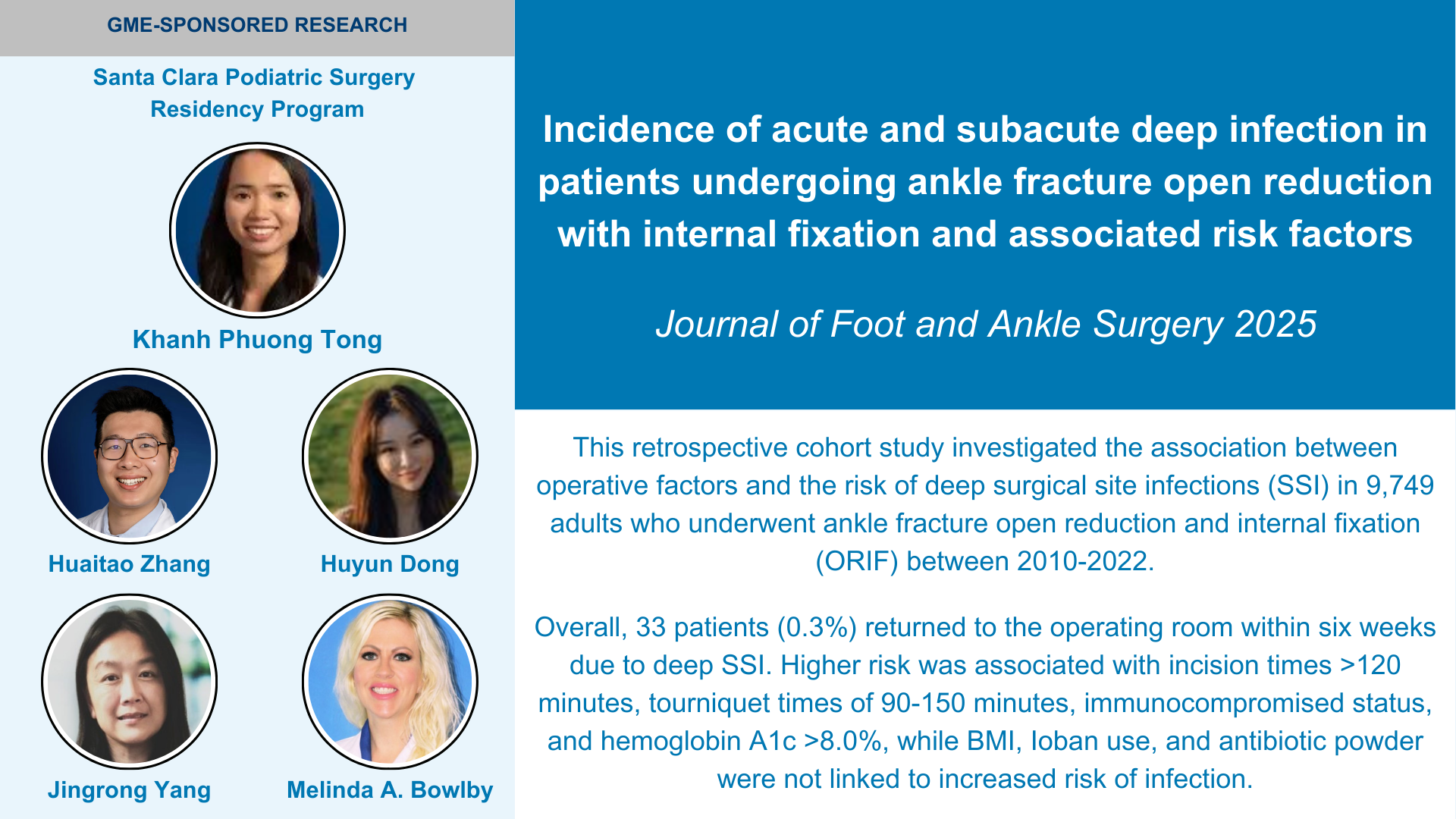 GME-SPONSORED RESEARCH

Santa Clara Podiatric Surgery Residency Program

Khanh Phuong Tong

Huaitao Zhang

Huyun Dong

Jingrong Yang

Melinda A. Bowlby

Incidence of acute and subacute deep infection in patients undergoing ankle fracture open reduction with internal fixation and associated risk factors

Journal of Foot and Ankle Surgery 2025

This retrospective cohort study investigated the association between operative factors and the risk of deep surgical site infections (SSI) in 9,749 adults who underwent ankle fracture open reduction and internal fixation (ORIF) between 2010-2022.

Overall, 33 patients (0.3%) returned to the operating room within six weeks due to deep SSI. Higher risk was associated with incision times >120 minutes, tourniquet times of 90-150 minutes, immunocompromised status, and hemoglobin A1c >8.0%, while BMI, Ioban use, and antibiotic powder were not linked to increased risk of infection.